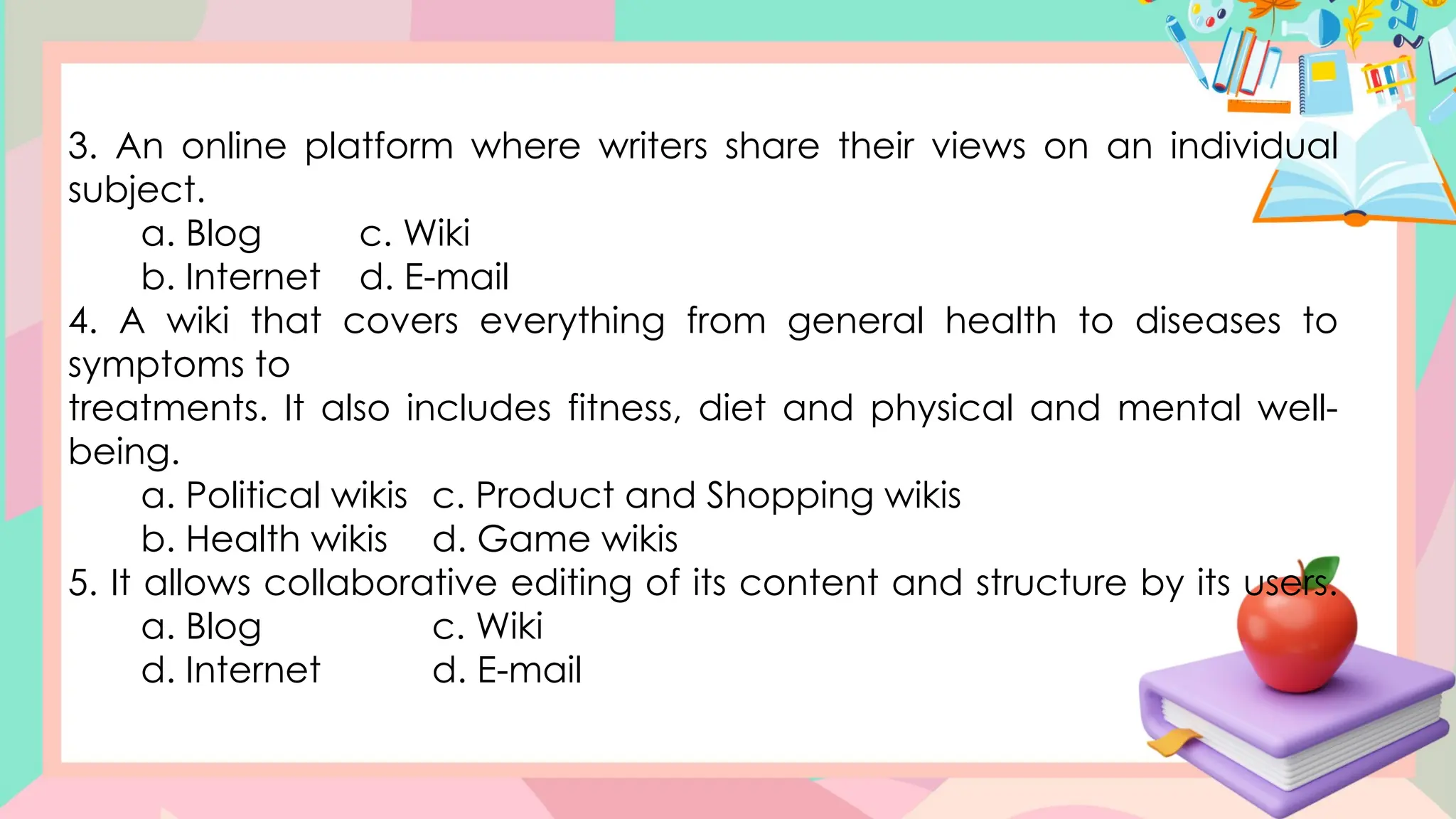 3. An online platform where writers share their views on an individual subject.

a. Blog c. Wiki
b. Internet d. E-mail

4. A wiki that covers everything from general health to diseases to symptoms to
treatments. It also includes fitness, diet and physical and mental well-being.

a. Political wikis c. Product and Shopping wikis
b. Health wikis d. Game wikis

5. It allows collaborative editing of its content and structure by its users.

a. Blog c. Wiki
d. Internet d. E-mail